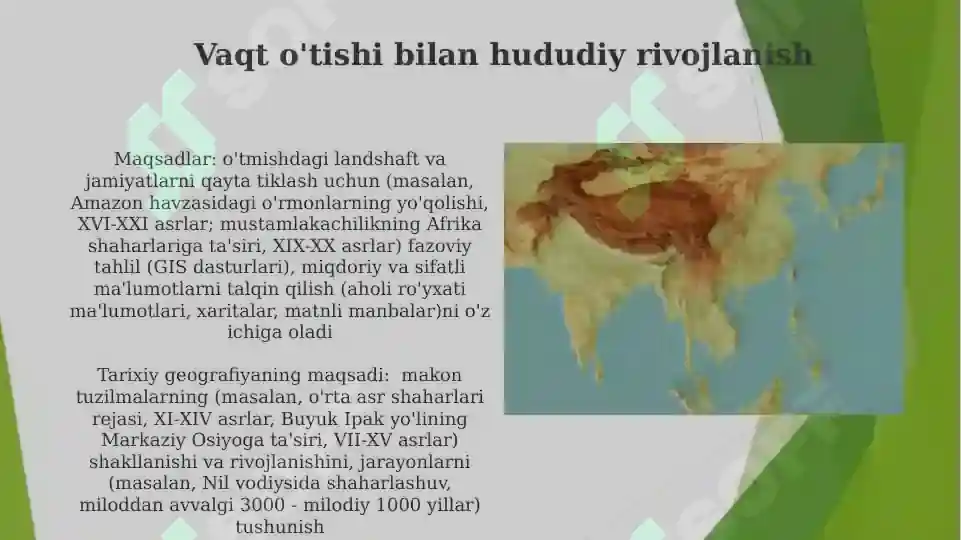 Vaqt o'tishi bilan hududiy rivojlanish

Maqsadlar: o'tmishdagi landshaft va jamiyatlarni qayta tiklash uchun (masalan, Amazon havzasidagi o'rmonlarning yo'qolishi, XVI-XXI asrlar; mustamlakachilikning Afrika shaharlariga ta'siri, XIX-XX asrlar) fazoviy tahlil (GIS dasturlari), miqdoriy va sifatli ma'lumotlarni talqin qilish (aholi ro'yxati ma'lumotlari, xaritalar, matnli manbalar)ni o'z ichiga oladi

Tarixiy geografiyaning maqsadi: makon tuzilmalarning (masalan, o'rta asr shaharlari rejasi, XI-XIV asrlar, Buyuk Ipak yo'lining Markaziy Osiyoga ta'siri, VII-XV asrlar) shakllanishi va rivojlanishini, jarayonlarni (masalan, Nil vodiysida shaharlashuv, miloddan avvalgi 3000 - milodiy 1000 yillar) tushunish